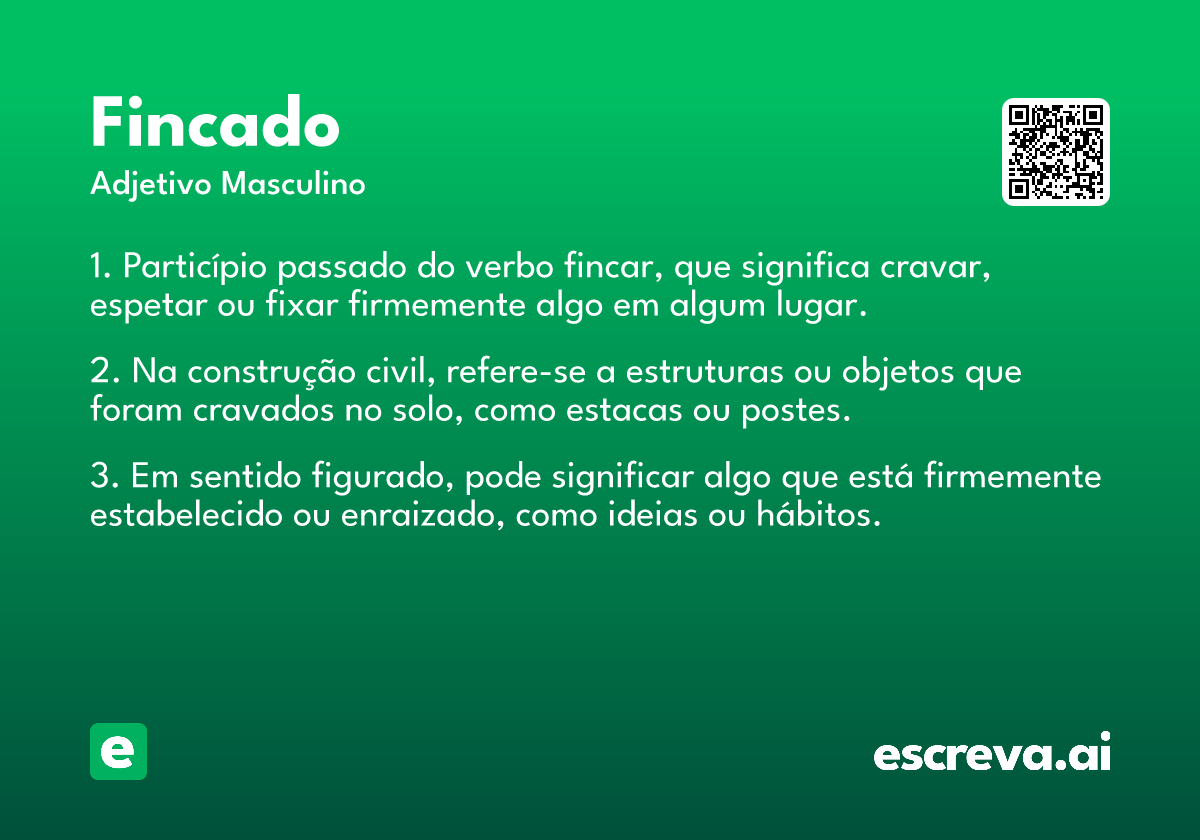 Fincado
Adjetivo Masculino

1. Particípio passado do verbo fincar, que significa cravar, espetar ou fixar firmemente algo em algum lugar.

2. Na construção civil, refere-se a estruturas ou objetos que foram cravados no solo, como estacas ou postes.

3. Em sentido figurado, pode significar algo que está firmemente estabelecido ou enraizado, como ideias ou hábitos.

e

escreva.ai